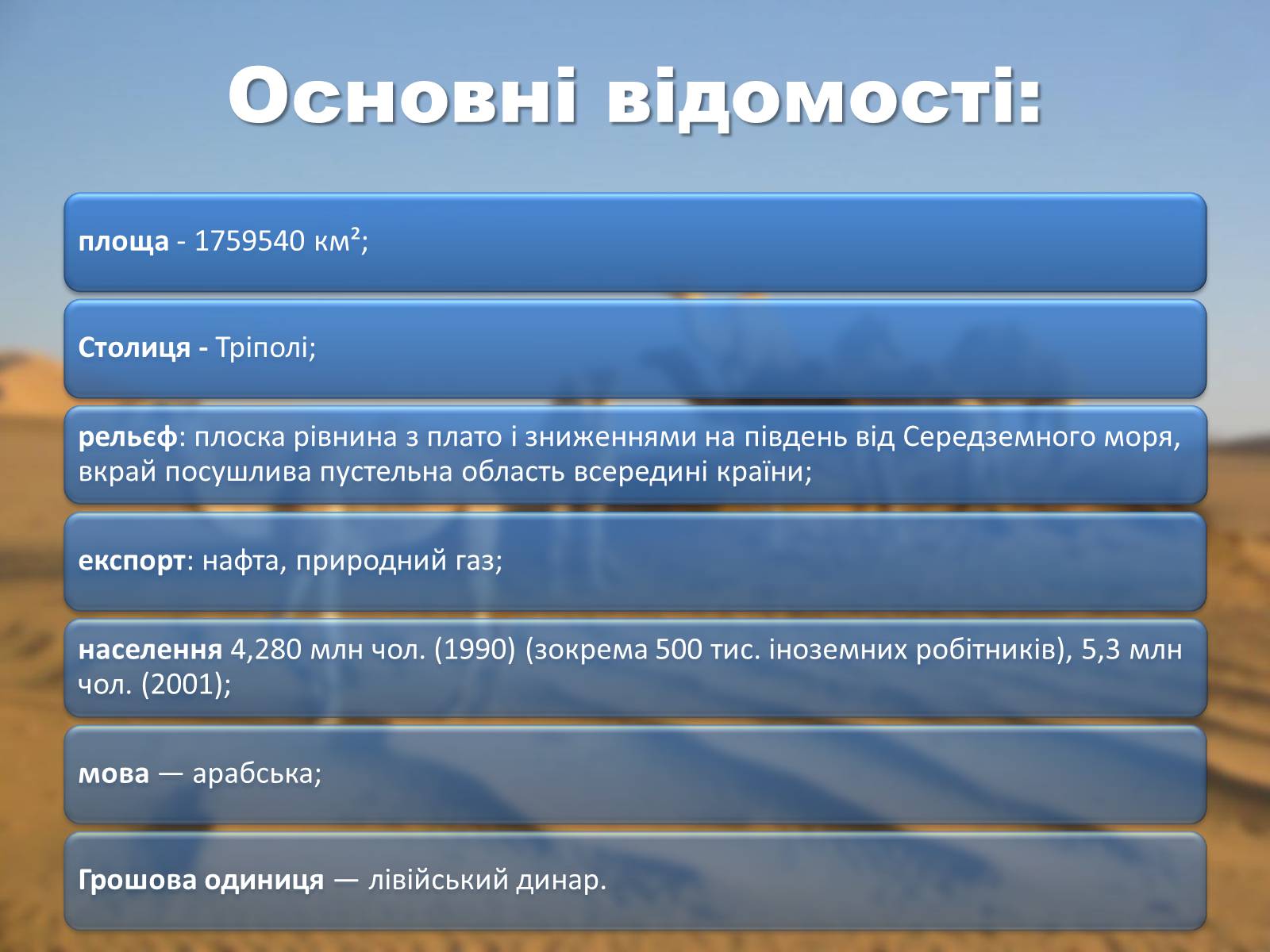 Основні відомості:

площа - 1759540 км²;

Столиця - Тріполі;

рельєф: плоска рівнина з плато і зниженнями на південь від Середземного моря, вкрай посушлива пустельна область всередині країни;

експорт: нафта, природний газ;

населення 4,280 млн чол. (1990) (зокрема 500 тис. іноземних робітників), 5,3 млн чол. (2001);

мова — арабська;

Грошова одиниця — лівійський динар.